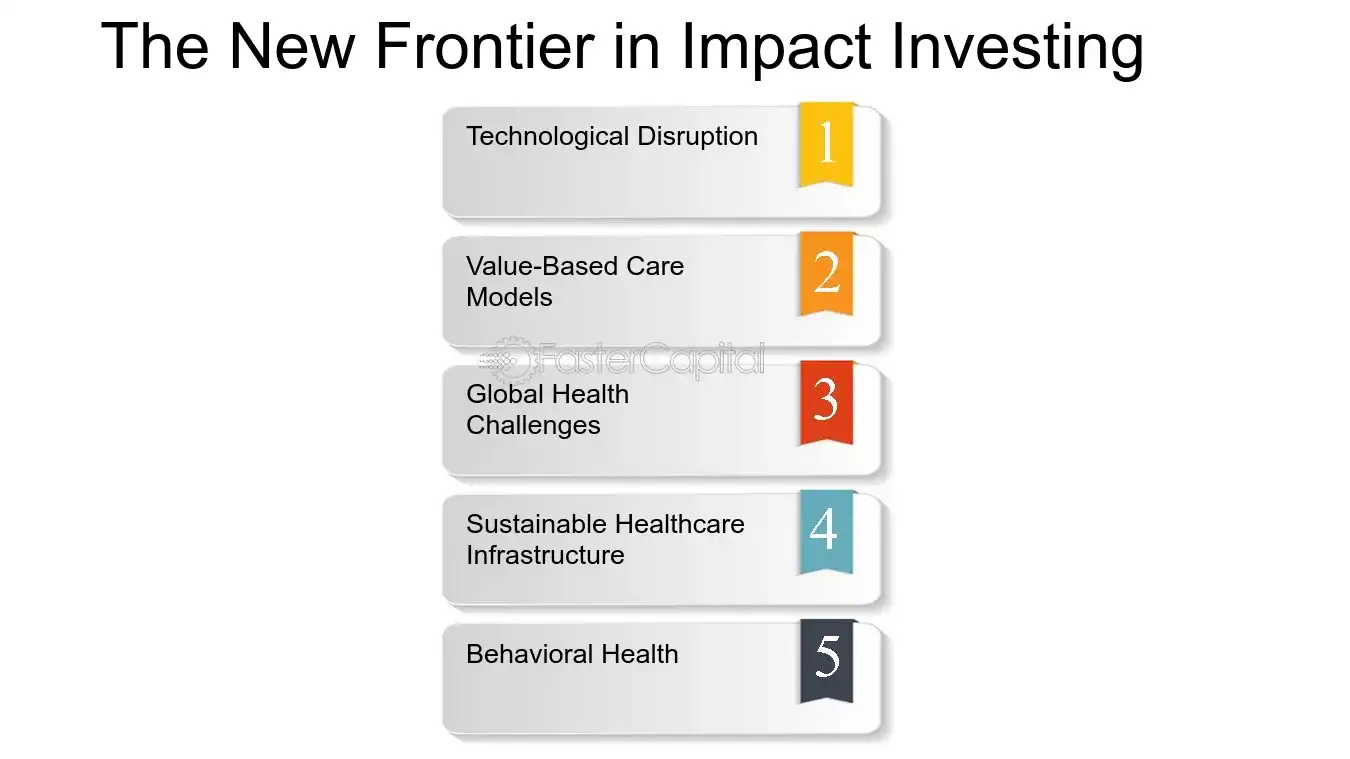 The New Frontier in Impact Investing

Technological Disruption
1

Value-Based Care Models
2

Global Health Challenges
3

Sustainable Healthcare Infrastructure
4

Behavioral Health
5

FasterCapital